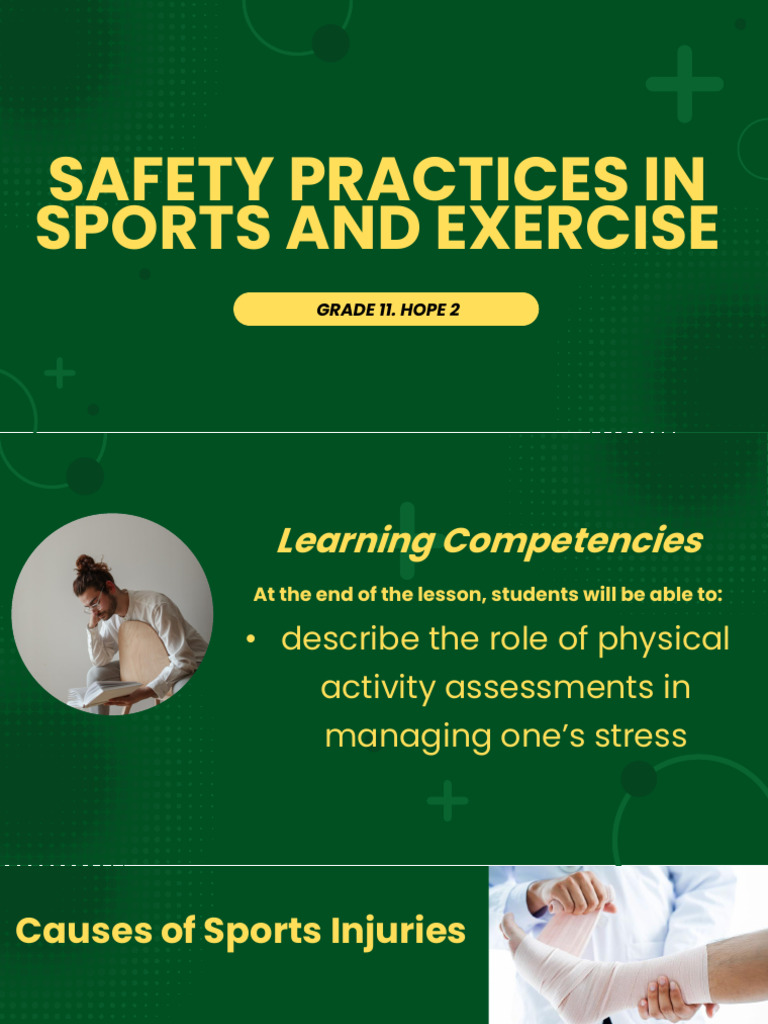 SAFETY PRACTICES IN SPORTS AND EXERCISE

GRADE 11. HOPE 2

Learning Competencies

At the end of the lesson, students will be able to:

• describe the role of physical activity assessments in managing one's stress

Causes of Sports Injuries